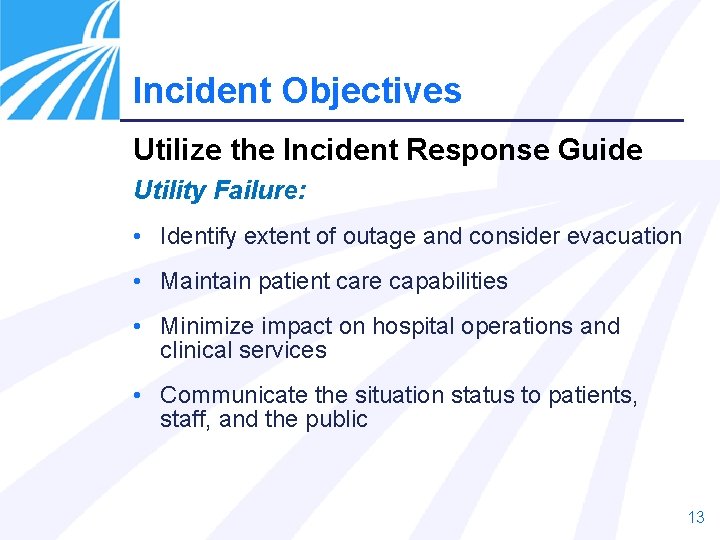 Incident Objectives

Utilize the Incident Response Guide

Utility Failure:

• Identify extent of outage and consider evacuation

• Maintain patient care capabilities

• Minimize impact on hospital operations and clinical services

• Communicate the situation status to patients, staff, and the public

13